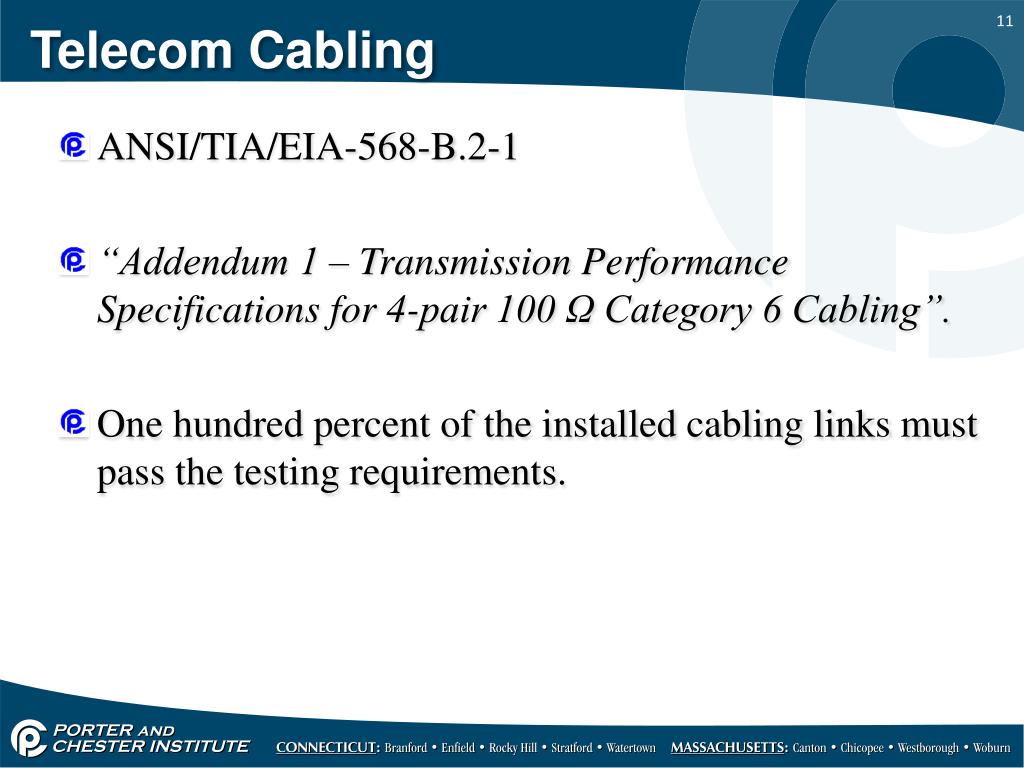 11

Telecom Cabling

ANSI/TIA/EIA-568-B.2-1

“Addendum 1 – Transmission Performance Specifications for 4-pair 100 Ω Category 6 Cabling”.

One hundred percent of the installed cabling links must pass the testing requirements.

PORTER AND CHESTER INSTITUTE

CONNECTICUT: Branford • Enfield • Rocky Hill • Stratford • Watertown MASSACHUSETTS: Canton • Chicopee • Westborough • Woburn